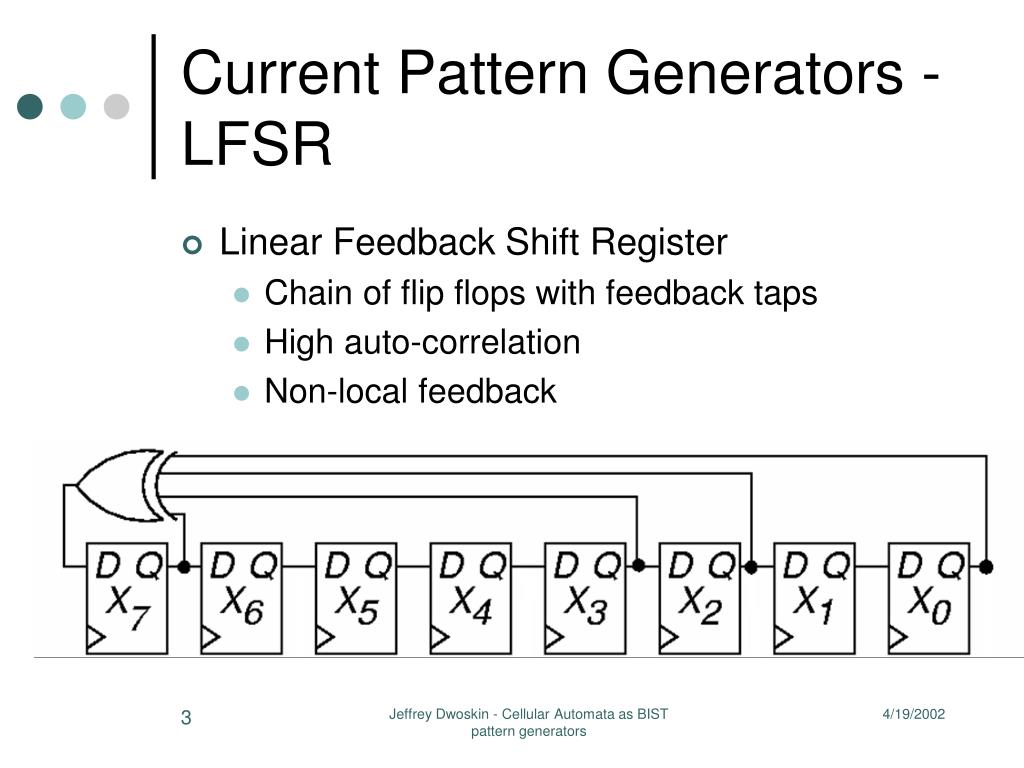 Current Pattern Generators - LFSR

Linear Feedback Shift Register
Chain of flip flops with feedback taps
High auto-correlation
Non-local feedback

D Q $X_7$
D Q $X_6$
D Q $X_5$
D Q $X_4$
D Q $X_3$
D Q $X_2$
D Q $X_1$
D Q $X_0$

3

Jeffrey Dwoskin - Cellular Automata as BIST pattern generators

4/19/2002